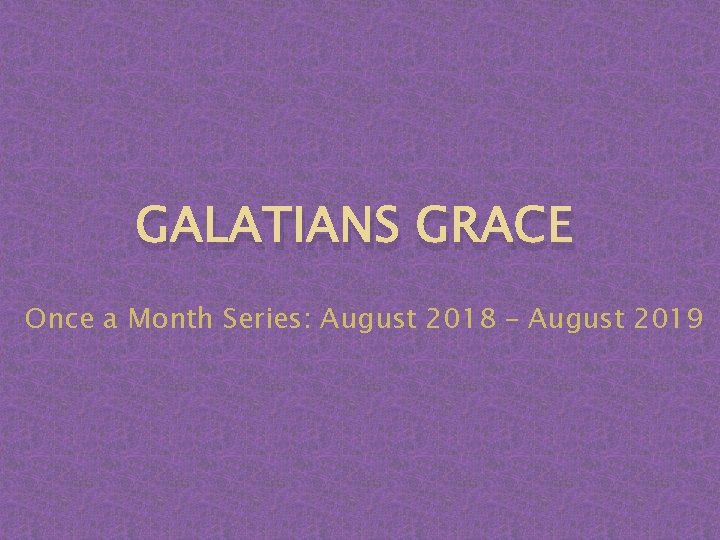 GALATIANS GRACE

Once a Month Series: August 2018 – August 2019